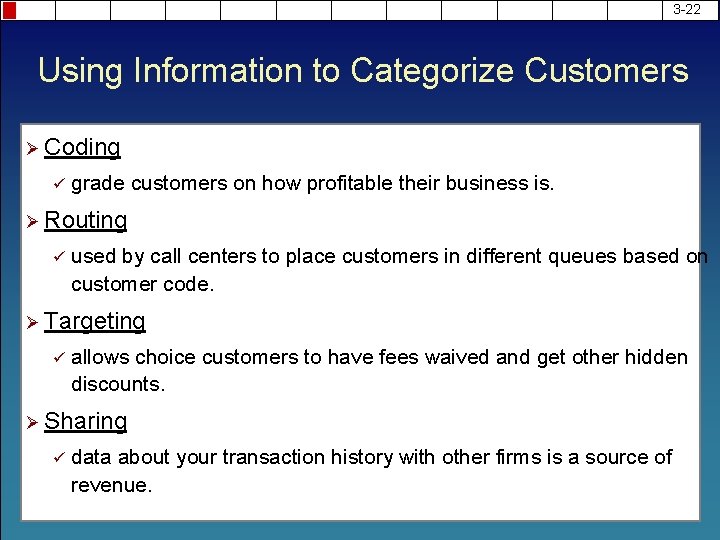 3-22

Using Information to Categorize Customers

➢ Coding
✓ grade customers on how profitable their business is.

➢ Routing
✓ used by call centers to place customers in different queues based on customer code.

➢ Targeting
✓ allows choice customers to have fees waived and get other hidden discounts.

➢ Sharing
✓ data about your transaction history with other firms is a source of revenue.